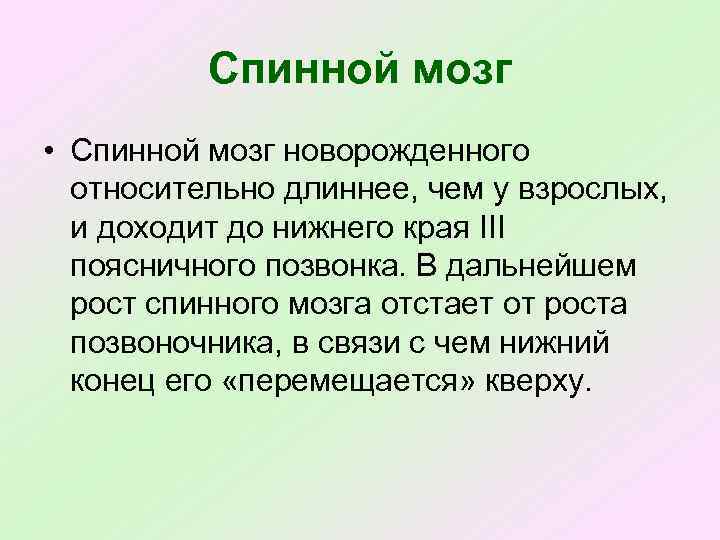 Спинной мозг

• Спинной мозг новорожденного относительно длиннее, чем у взрослых, и доходит до нижнего края III поясничного позвонка. В дальнейшем рост спинного мозга отстает от роста позвоночника, в связи с чем нижний конец его «перемещается» кверху.